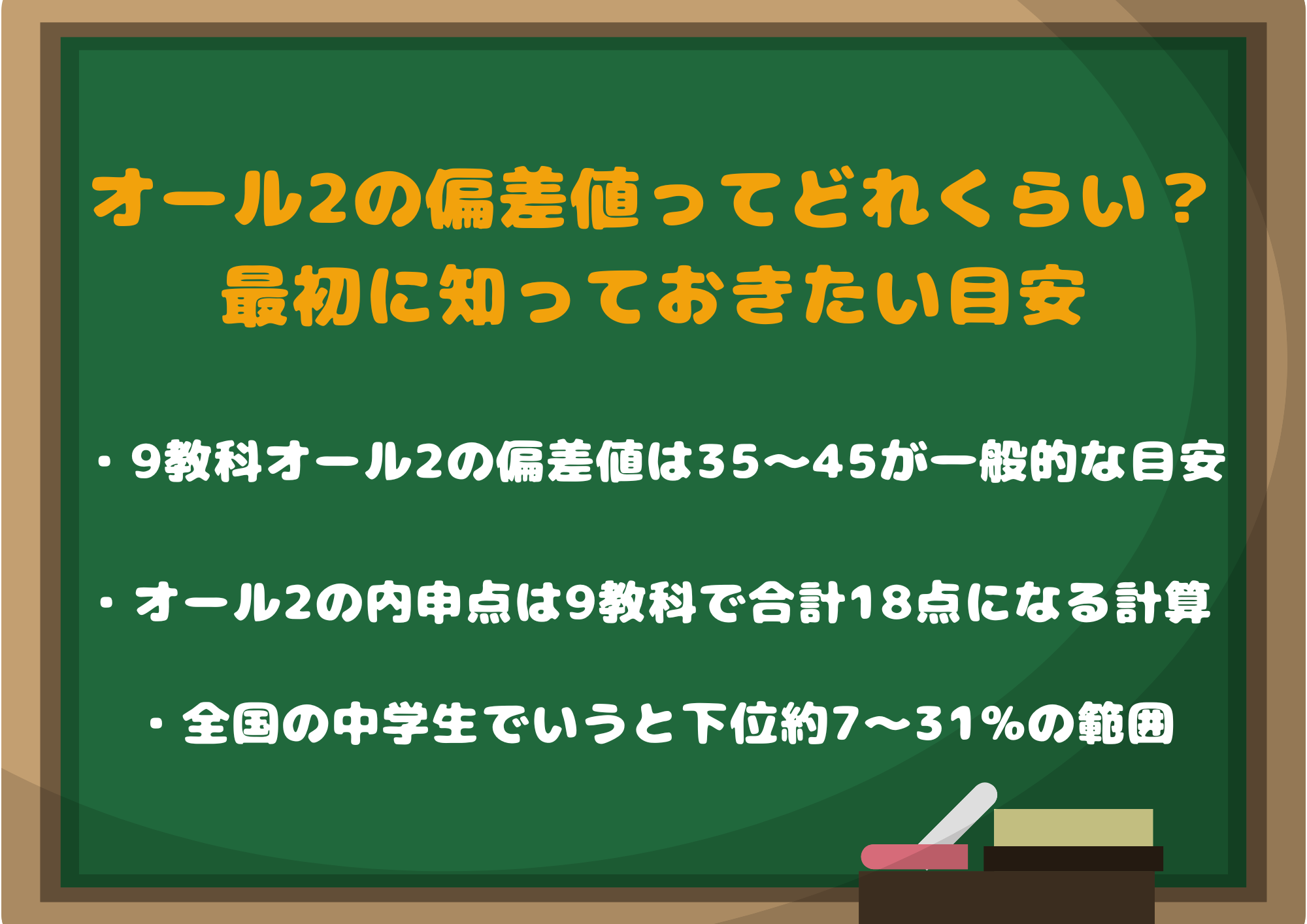 オール2の偏差値ってどれくらい？
最初に知っておきたい目安

・9教科オール2の偏差値は35～45が一般的な目安

・オール2の内申点は9教科で合計18点になる計算

・全国の中学生でいうと下位約7～31％の範囲